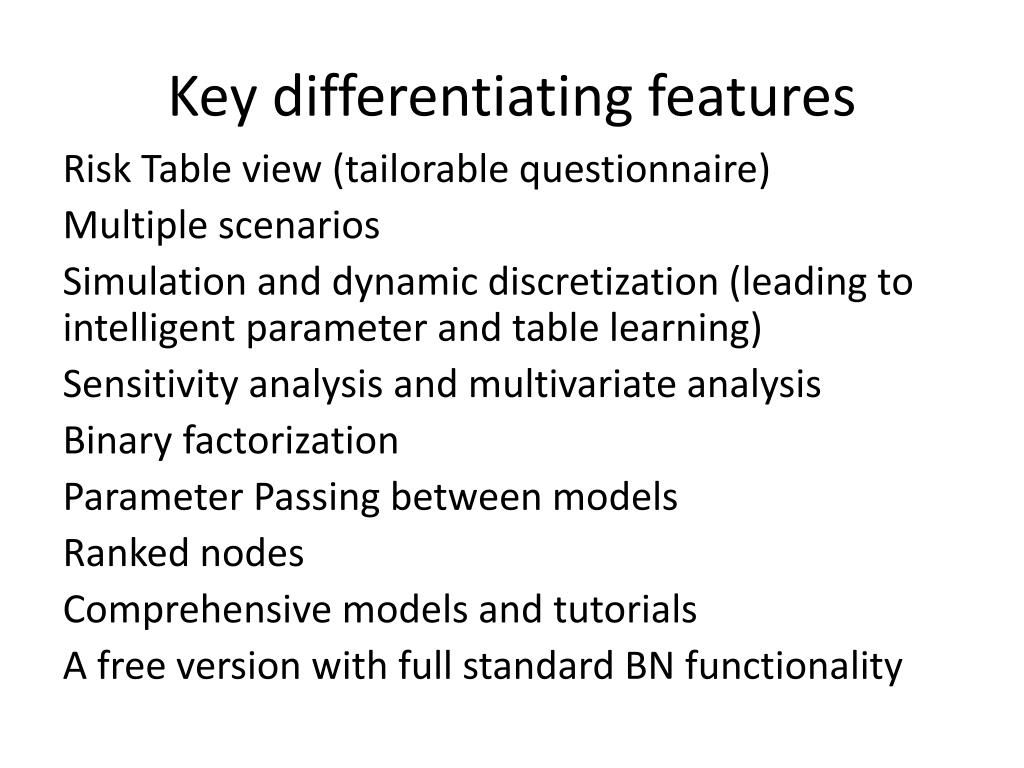 Key differentiating features

Risk Table view (tailorable questionnaire)

Multiple scenarios

Simulation and dynamic discretization (leading to intelligent parameter and table learning)

Sensitivity analysis and multivariate analysis

Binary factorization

Parameter Passing between models

Ranked nodes

Comprehensive models and tutorials

A free version with full standard BN functionality